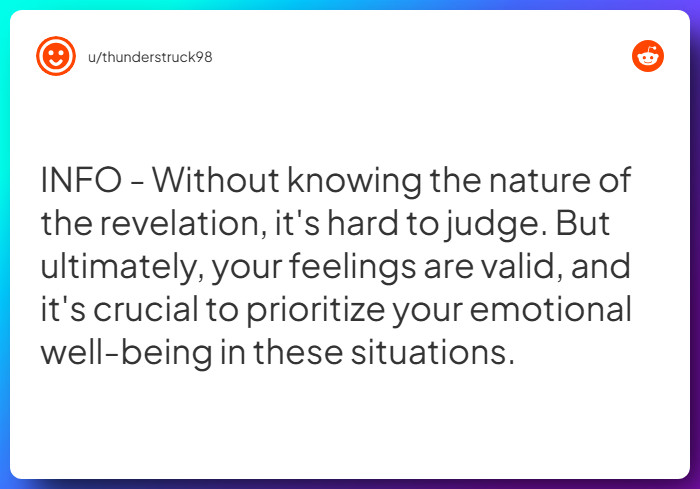 u/thunderstruck98

INFO - Without knowing the nature of the revelation, it's hard to judge. But ultimately, your feelings are valid, and it's crucial to prioritize your emotional well-being in these situations.